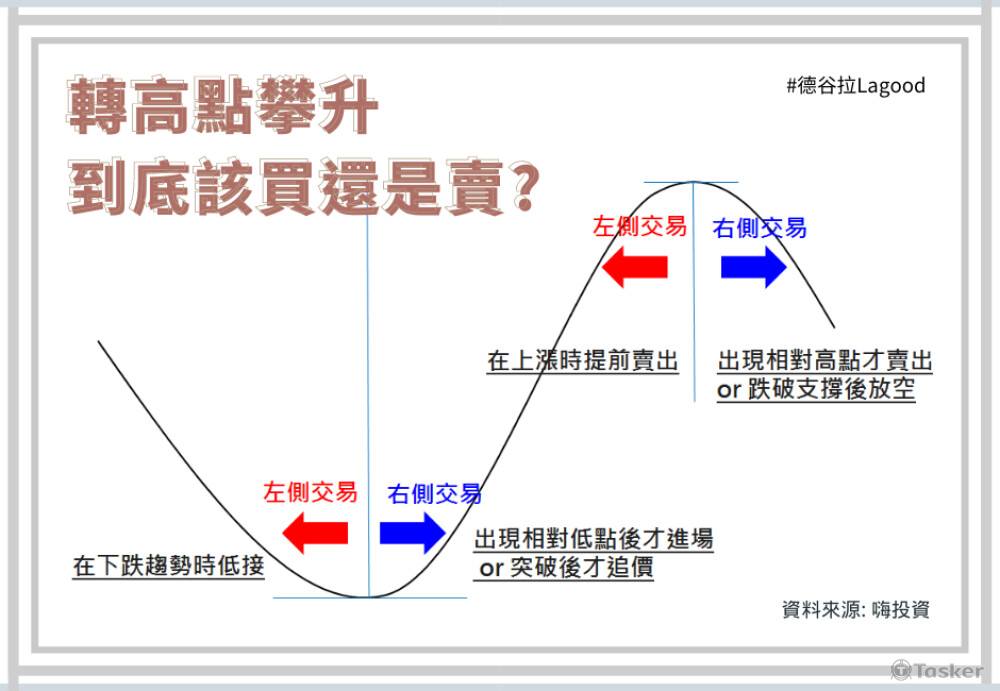 轉高點攀升
到底該買還是賣?

#德谷拉Lagood

左側交易
右側交易

在上漲時提前賣出

出現相對高點才賣出
or 跌破支撐後放空

左側交易
右側交易

在下跌趨勢時低接

出現相對低點後才進場
or 突破後才追價

資料來源: 嗨投資

Tasker